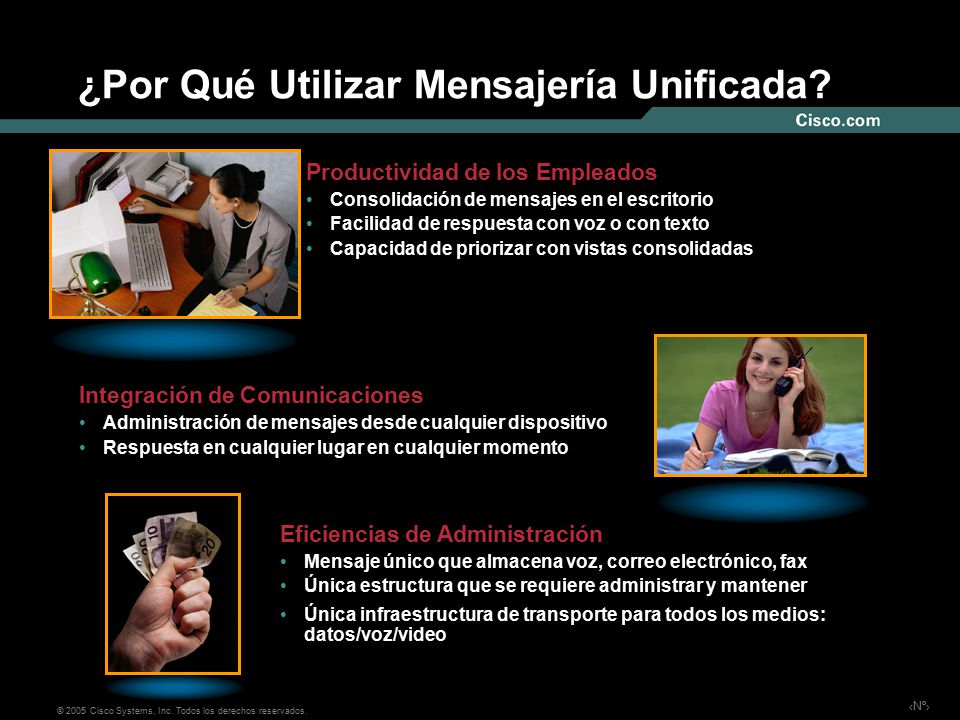 ¿Por Qué Utilizar Mensajería Unificada?

Cisco.com

Productividad de los Empleados
• Consolidación de mensajes en el escritorio
• Facilidad de respuesta con voz o con texto
• Capacidad de priorizar con vistas consolidadas

Integración de Comunicaciones
• Administración de mensajes desde cualquier dispositivo
• Respuesta en cualquier lugar en cualquier momento

Eficiencias de Administración
• Mensaje único que almacena voz, correo electrónico, fax
• Única estructura que se requiere administrar y mantener
• Única infraestructura de transporte para todos los medios: datos/voz/video

© 2005 Cisco Systems, Inc. Todos los derechos reservados.

‹Nº›